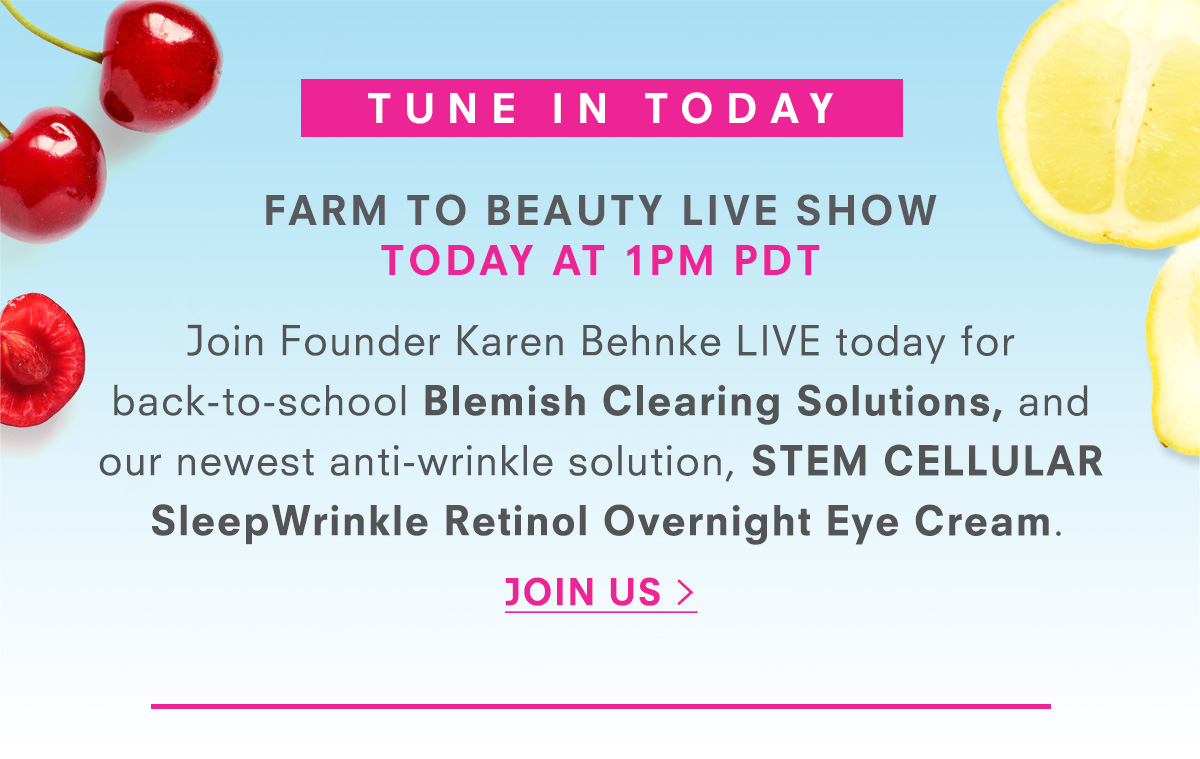 TUNE IN TODAY

FARM TO BEAUTY LIVE SHOW
TODAY AT 1PM PDT

Join Founder Karen Behnke LIVE today for back-to-school Blemish Clearing Solutions, and our newest anti-wrinkle solution, STEM CELLULAR SleepWrinkle Retinol Overnight Eye Cream.

JOIN US >